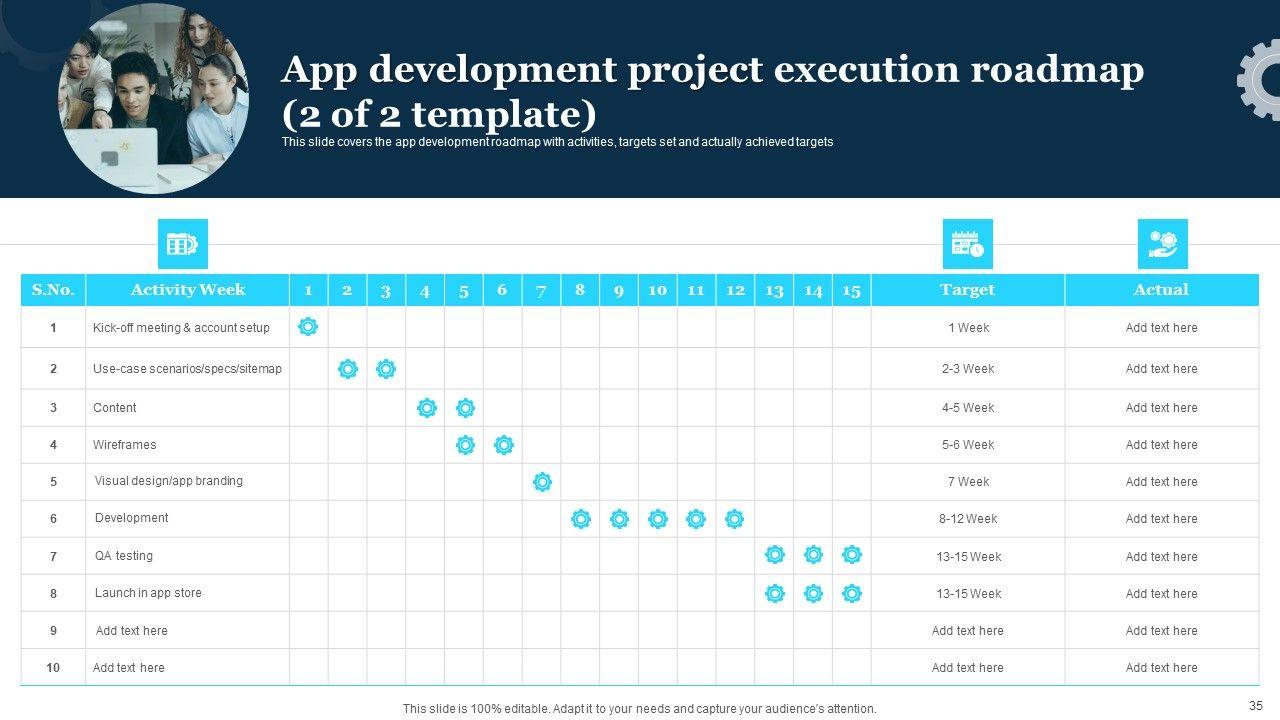 App development project execution roadmap (2 of 2 template)

This slide covers the app development roadmap with activities, targets set and actually achieved targets

| S.No. | Activity Week | 1 | 2 | 3 | 4 | 5 | 6 | 7 | 8 | 9 | 10 | 11 | 12 | 13 | 14 | 15 | Target | Actual |
|---|---|---|---|---|---|---|---|---|---|---|---|---|---|---|---|---|---|---|
| 1 | Kick-off meeting & account setup | | | | | | | | | | | | | | | | 1 Week | Add text here |
| 2 | Use-case scenarios/specs/sitemap | | | | | | | | | | | | | | | | 2-3 Week | Add text here |
| 3 | Content | | | | | | | | | | | | | | | | 4-5 Week | Add text here |
| 4 | Wireframes | | | | | | | | | | | | | | | | 5-6 Week | Add text here |
| 5 | Visual design/app branding | | | | | | | | | | | | | | | | 7 Week | Add text here |
| 6 | Development | | | | | | | | | | | | | | | | 8-12 Week | Add text here |
| 7 | QA testing | | | | | | | | | | | | | | | | 13-15 Week | Add text here |
| 8 | Launch in app store | | | | | | | | | | | | | | | | 13-15 Week | Add text here |
| 9 | Add text here | | | | | | | | | | | | | | | | Add text here | Add text here |
| 10 | Add text here | | | | | | | | | | | | | | | | Add text here | Add text here |

This slide is 100% editable. Adapt it to your needs and capture your audience's attention.

35